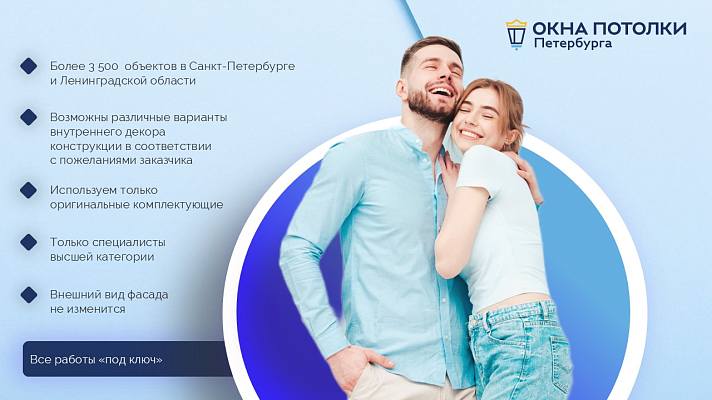 ОКНА ПОТОЛКИ
Петербурга

Более 3 500 объектов в Санкт-Петербурге и Ленинградской области

Возможны различные варианты внутреннего декора конструкции в соответствии с пожеланиями заказчика

Используем только оригинальные комплектующие

Только специалисты высшей категории

Внешний вид фасада не изменится

Все работы «под ключ»